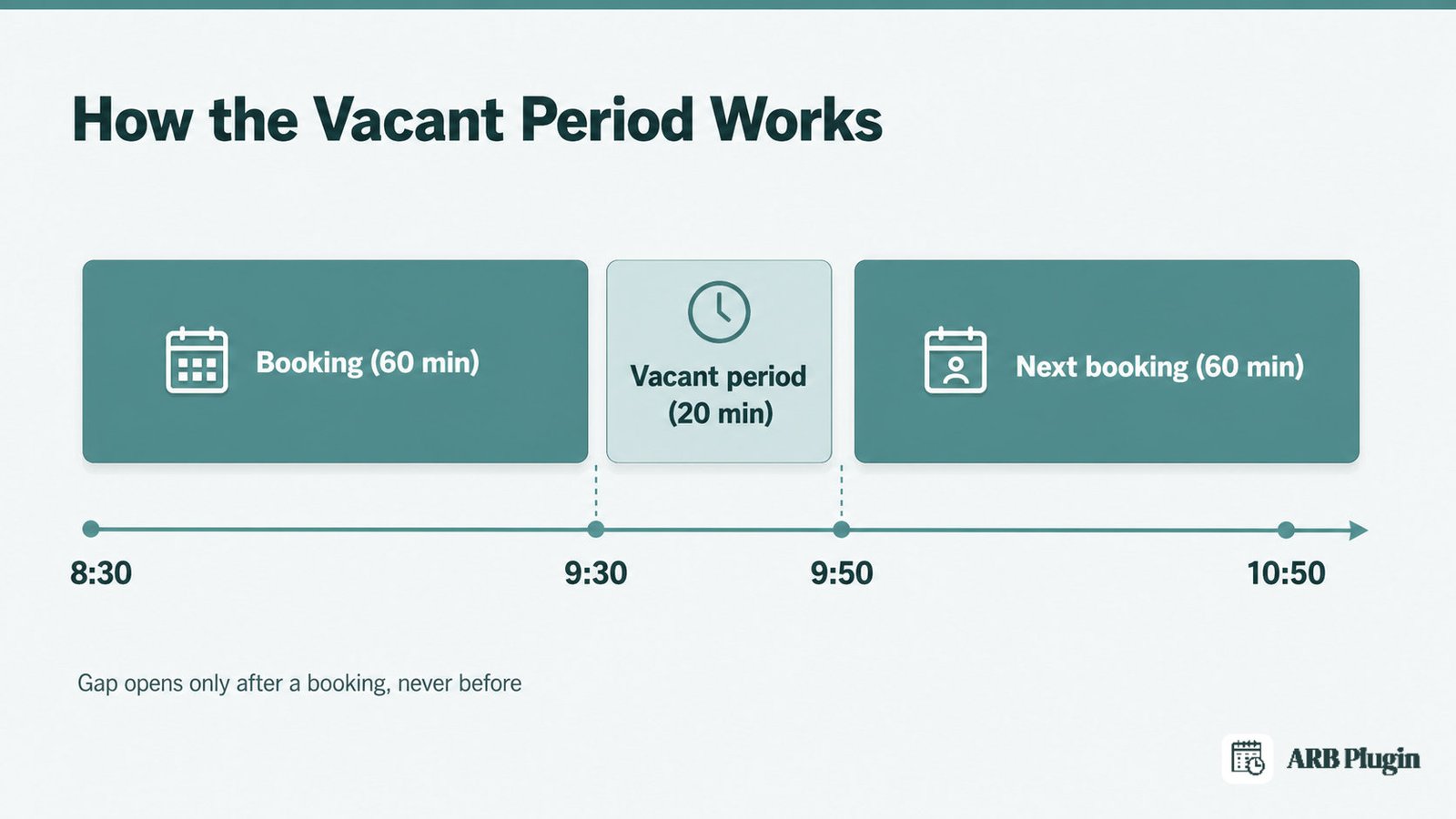 How the Vacant Period Works

Booking (60 min)

Vacant period (20 min)

Next booking (60 min)

8:30

9:30

9:50

10:50

Gap opens only after a booking, never before

ARB Plugin